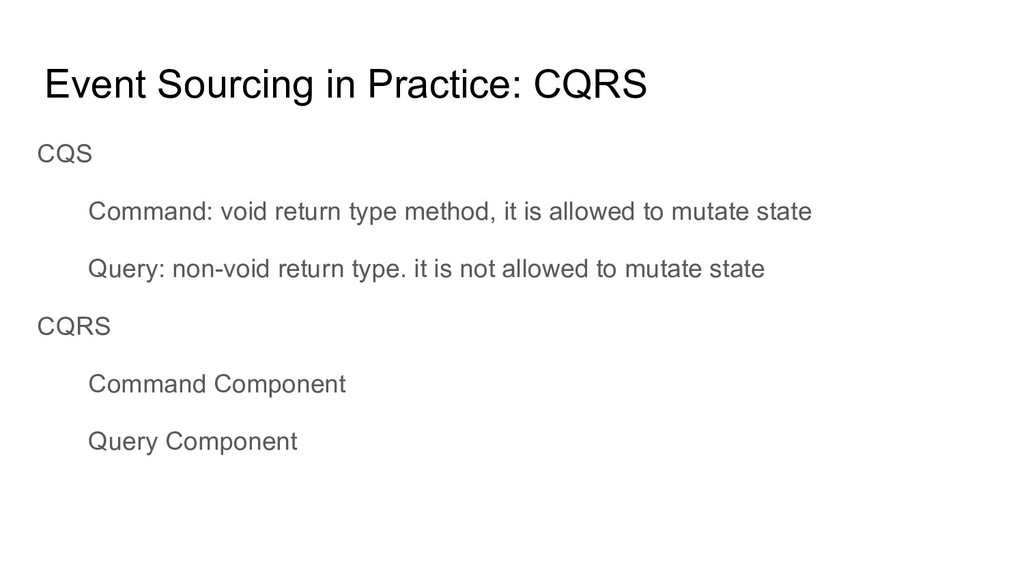 Event Sourcing in Practice: CQRS

CQS

Command: void return type method, it is allowed to mutate state

Query: non-void return type. it is not allowed to mutate state

CQRS

Command Component

Query Component